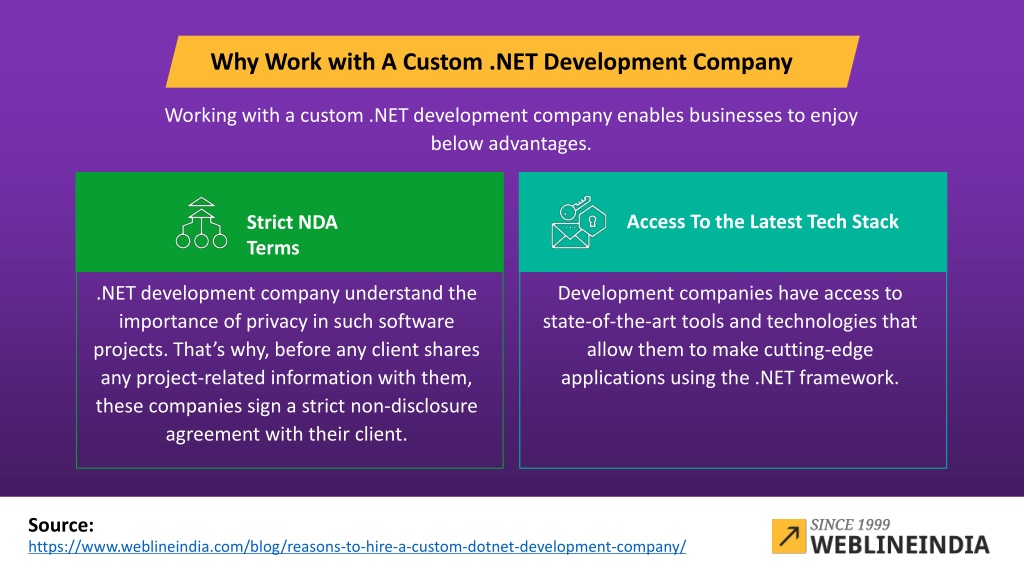 Why Work with A Custom .NET Development Company

Working with a custom .NET development company enables businesses to enjoy below advantages.

Strict NDA Terms

.NET development company understand the importance of privacy in such software projects. That's why, before any client shares any project-related information with them, these companies sign a strict non-disclosure agreement with their client.

Access To the Latest Tech Stack

Development companies have access to state-of-the-art tools and technologies that allow them to make cutting-edge applications using the .NET framework.

Source:
https://www.weblineindia.com/blog/reasons-to-hire-a-custom-dotnet-development-company/

SINCE 1999
WEBLINEINDIA